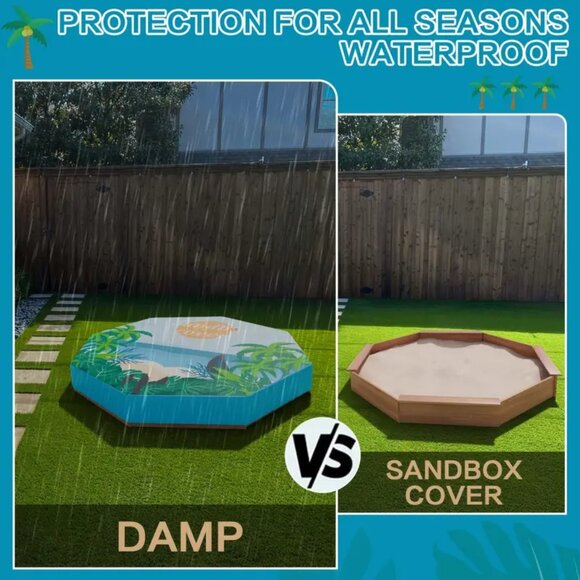 PROTECTION FOR ALL SEASONS
WATERPROOF

DAMP

VS

SANDBOX COVER